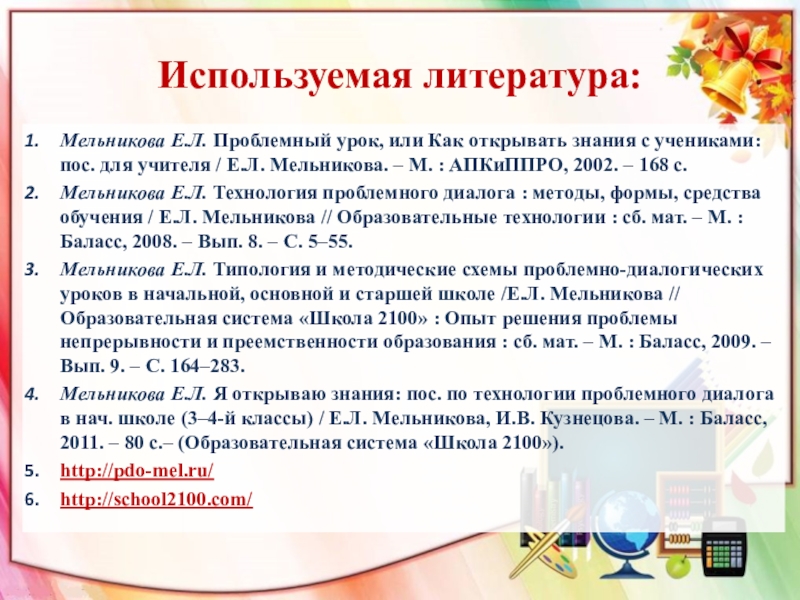 Используемая литература:

1. Мельникова Е.Л. Проблемный урок, или Как открывать знания с учениками: пос. для учителя / Е.Л. Мельникова. – М. : АПКиППРО, 2002. – 168 с.
2. Мельникова Е.Л. Технология проблемного диалога : методы, формы, средства обучения / Е.Л. Мельникова // Образовательные технологии : сб. мат. – М. : Баласс, 2008. – Вып. 8. – С. 5–55.
3. Мельникова Е.Л. Типология и методические схемы проблемно-диалогических уроков в начальной, основной и старшей школе /Е.Л. Мельникова // Образовательная система «Школа 2100» : Опыт решения проблемы непрерывности и преемственности образования : сб. мат. – М. : Баласс, 2009. – Вып. 9. – С. 164–283.
4. Мельникова Е.Л. Я открываю знания: пос. по технологии проблемного диалога в нач. школе (3–4-й классы) / Е.Л. Мельникова, И.В. Кузнецова. – М. : Баласс, 2011. – 80 с.– (Образовательная система «Школа 2100»).
5. http://pdo-mel.ru/
6. http://school2100.com/